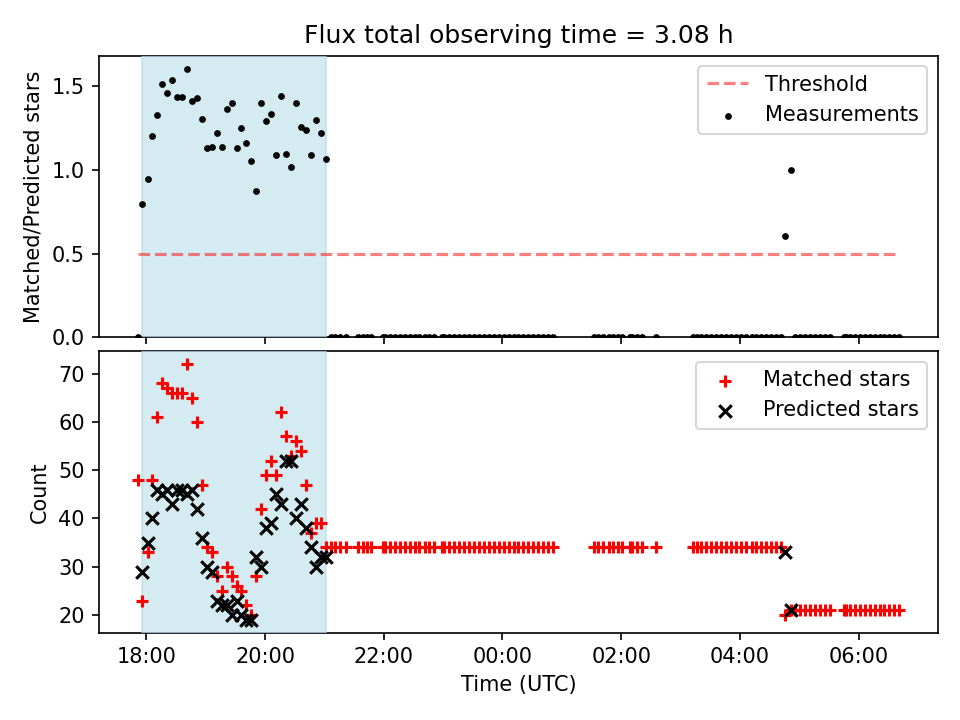 Flux total observing time = 3.08 h

Matched/Predicted stars

1.5
1.0
0.5
0.0

Threshold
Measurements

Count

70
60
50
40
30
20

Matched stars
Predicted stars

18:00
20:00
22:00
00:00
02:00
04:00
06:00

Time (UTC)